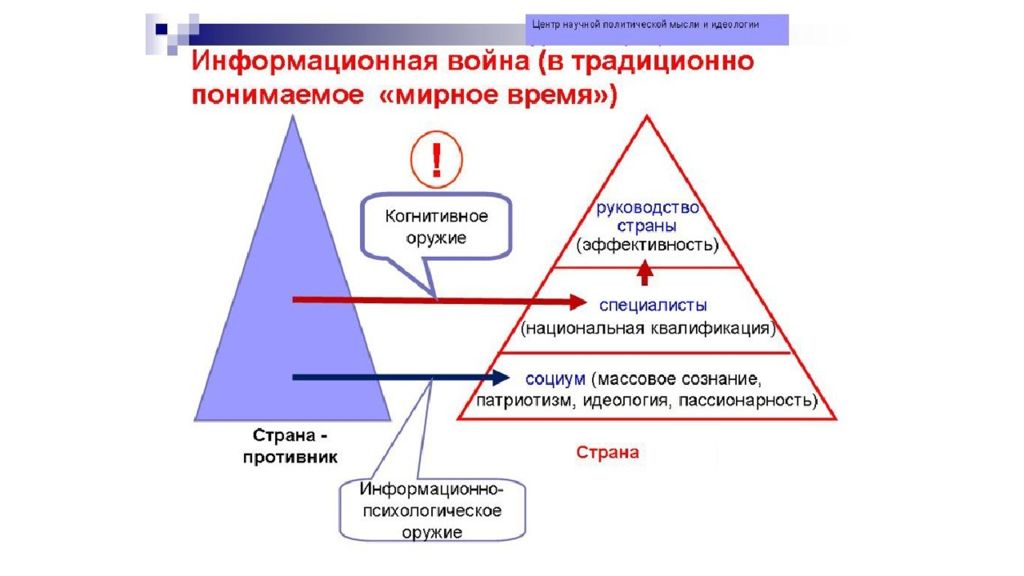 Центр научной политической мысли и идеологии

Информационная война (в традиционно понимаемое «мирное время»)

!

Когнитивное оружие

руководство страны (эффективность)

специалисты (национальная квалификация)

социум (массовое сознание, патриотизм, идеология, пассионарность)

Страна - противник

Страна

Информационно-психологическое оружие